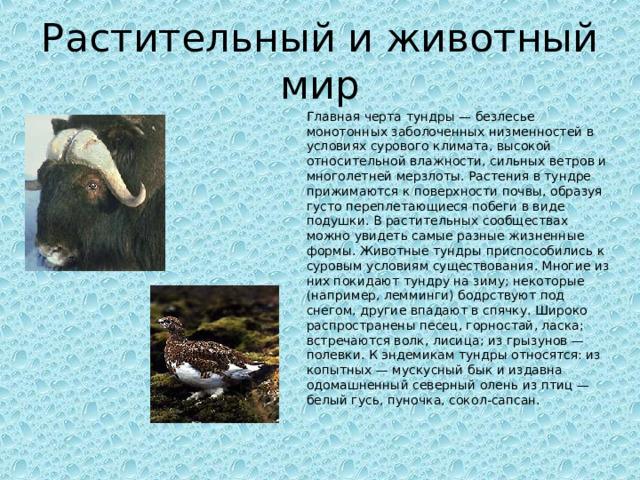 Растительный и животный мир

Главная черта тундры — безлесье монотонных заболоченных низменностей в условиях сурового климата, высокой относительной влажности, сильных ветров и многолетней мерзлоты. Растения в тундре прижимаются к поверхности почвы, образуя густо переплетающиеся побеги в виде подушки. В растительных сообществах можно увидеть самые разные жизненные формы. Животные тундры приспособились к суровым условиям существования. Многие из них покидают тундру на зиму; некоторые (например, лемминги) бодрствуют под снегом, другие впадают в спячку. Широко распространены песец, горностай, ласка; встречаются волк, лисица; из грызунов — полевки. К эндемикам тундры относятся: из копытных — мускусный бык и издавна одомашненный северный олень из птиц — белый гусь, пуночка, сокол-сапсан.